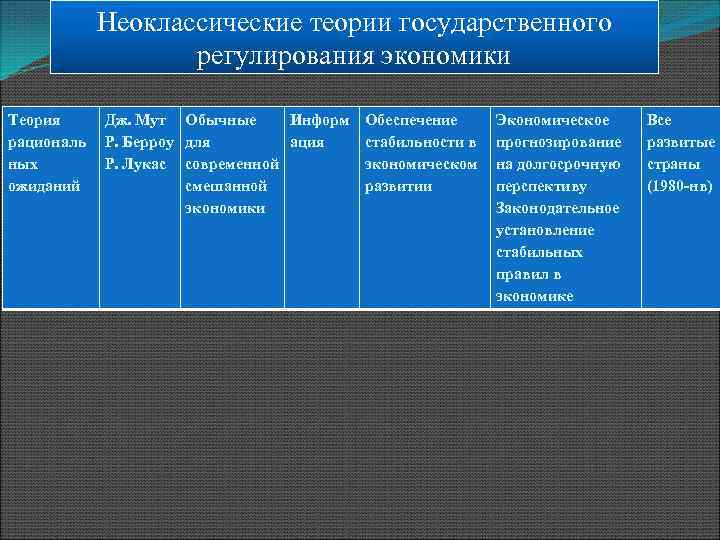 Неоклассические теории государственного регулирования экономики

| Теория рациональных ожиданий | Дж. Мут Р. Берроу Р. Лукас | Обычные для современной смешанной экономики | Информация | Обеспечение стабильности в экономическом развитии | Экономическое прогнозирование на долгосрочную перспективу Законодательное установление стабильных правил в экономике | Все развитые страны (1980-нв) |
|---|---|---|---|---|---|---|